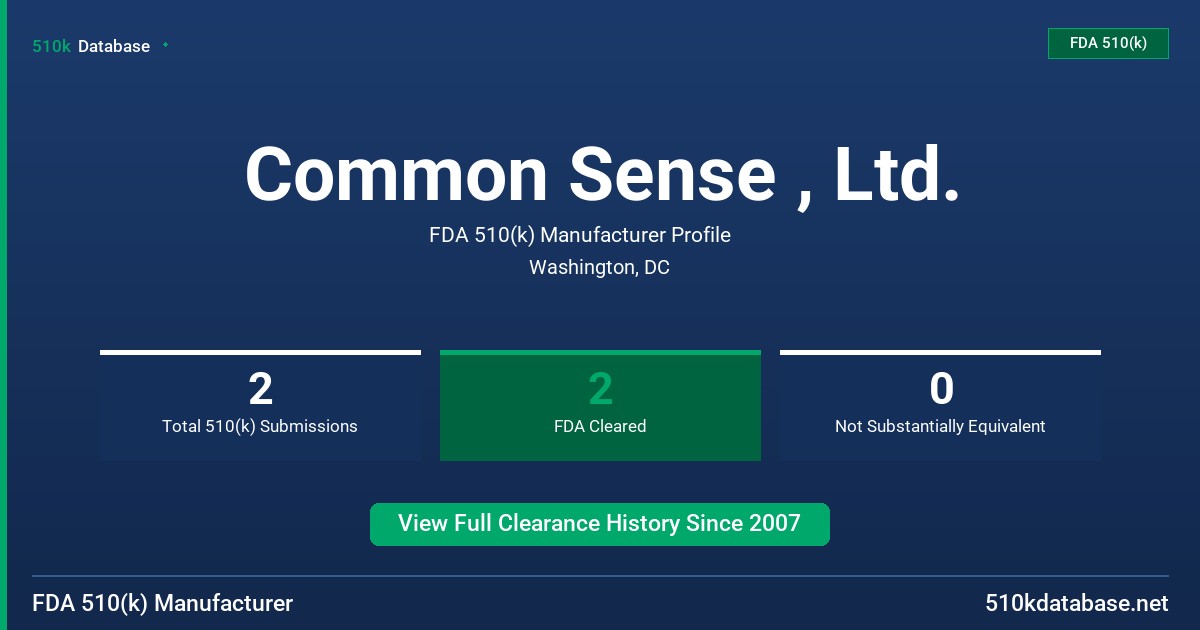 510k Database

FDA 510(k)

Common Sense , Ltd.

FDA 510(k) Manufacturer Profile
Washington, DC

2
Total 510(k) Submissions

2
FDA Cleared

0
Not Substantially Equivalent

View Full Clearance History Since 2007

FDA 510(k) Manufacturer

510kdatabase.net